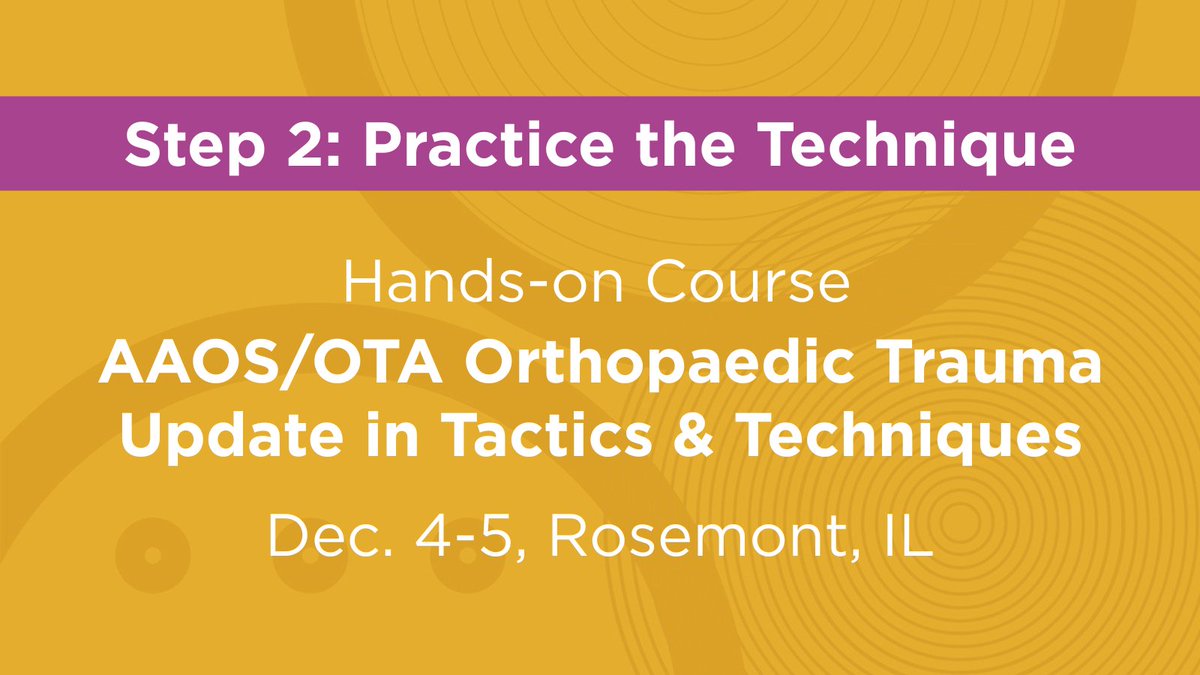 Step 2: Practice the Technique

Hands-on Course
AAOS/OTA Orthopaedic Trauma Update in Tactics & Techniques

Dec. 4-5, Rosemont, IL